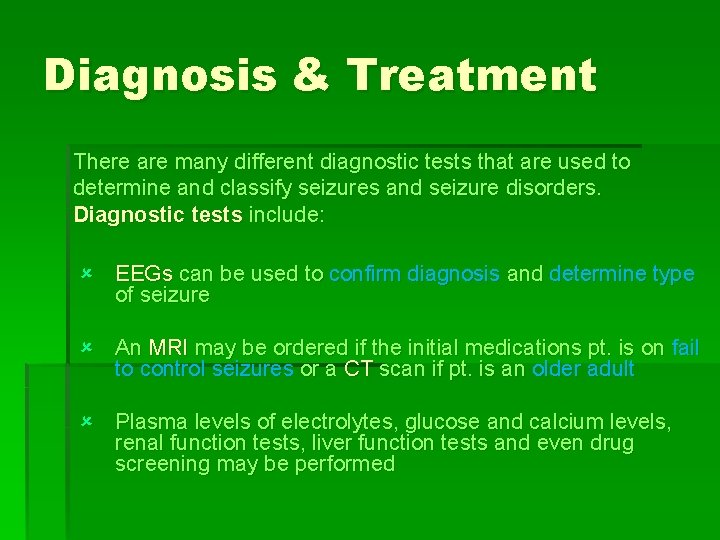 Diagnosis & Treatment

There are many different diagnostic tests that are used to determine and classify seizures and seizure disorders. Diagnostic tests include:

EEGs can be used to confirm diagnosis and determine type of seizure

An MRI may be ordered if the initial medications pt. is on fail to control seizures or a CT scan if pt. is an older adult

Plasma levels of electrolytes, glucose and calcium levels, renal function tests, liver function tests and even drug screening may be performed